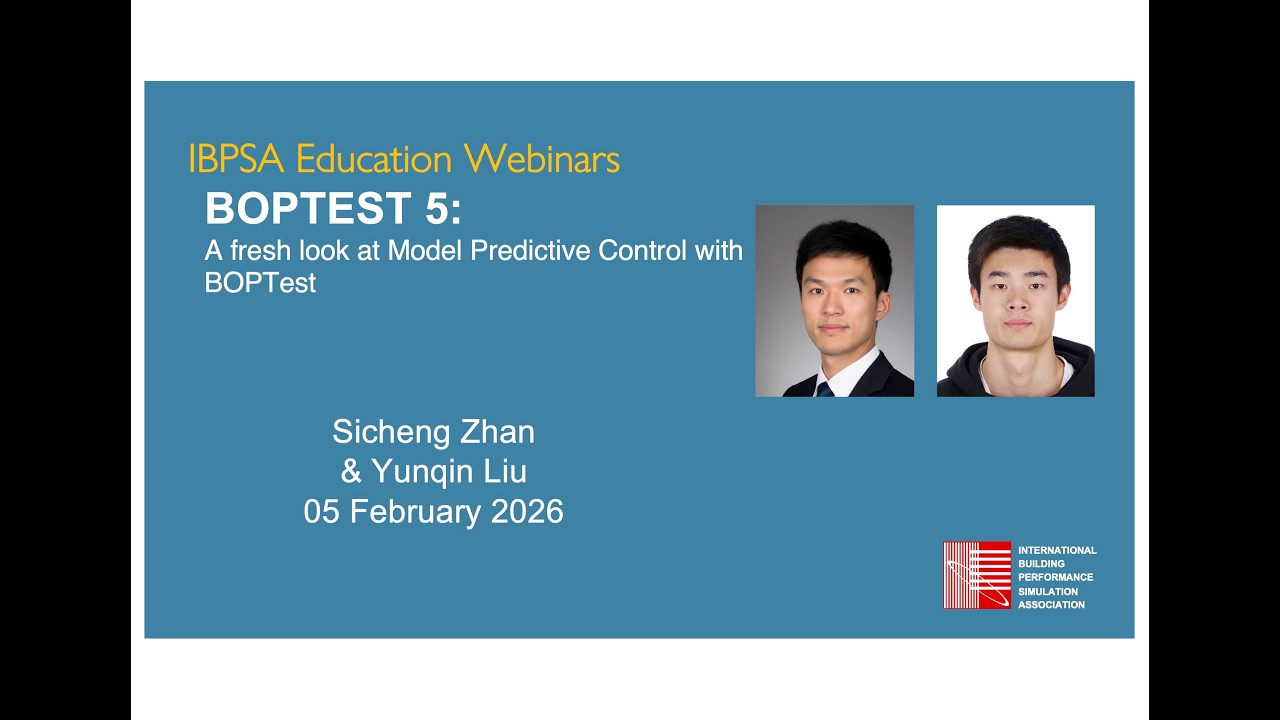 IBPSA Education Webinars

BOPTEST 5:

A fresh look at Model Predictive Control with BOPTest

Sicheng Zhan
& Yunqin Liu
05 February 2026

INTERNATIONAL
BUILDING
PERFORMANCE
SIMULATION
ASSOCIATION